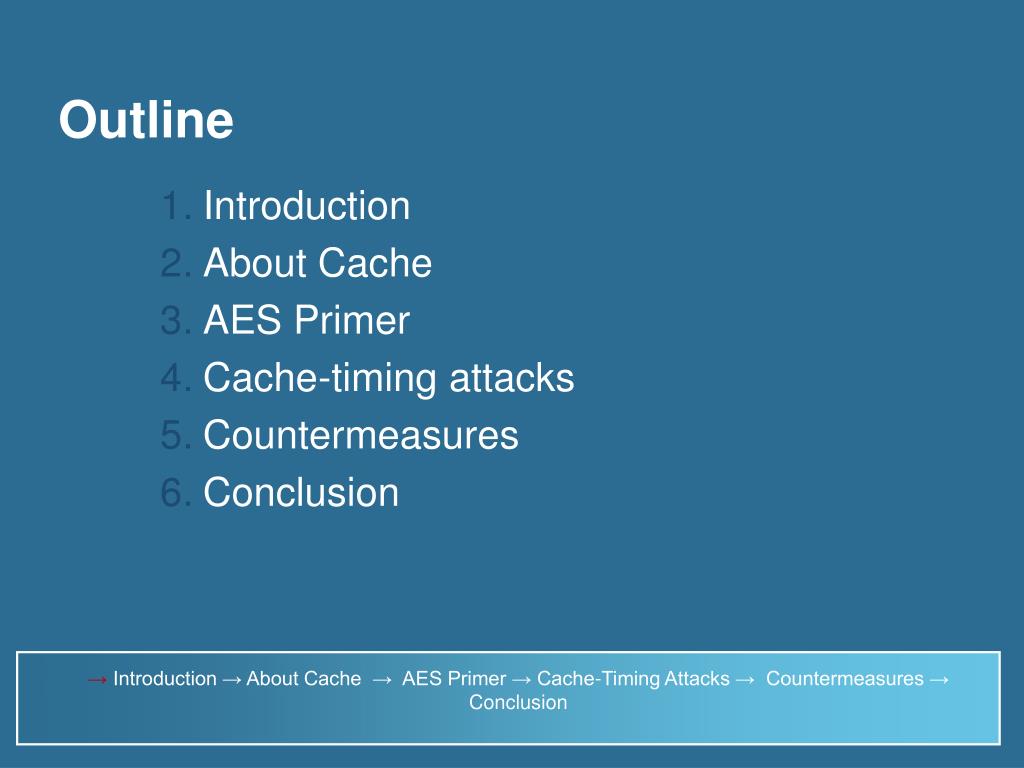 Outline

1. Introduction
2. About Cache
3. AES Primer
4. Cache-timing attacks
5. Countermeasures
6. Conclusion

→ Introduction → About Cache → AES Primer → Cache-Timing Attacks → Countermeasures → Conclusion